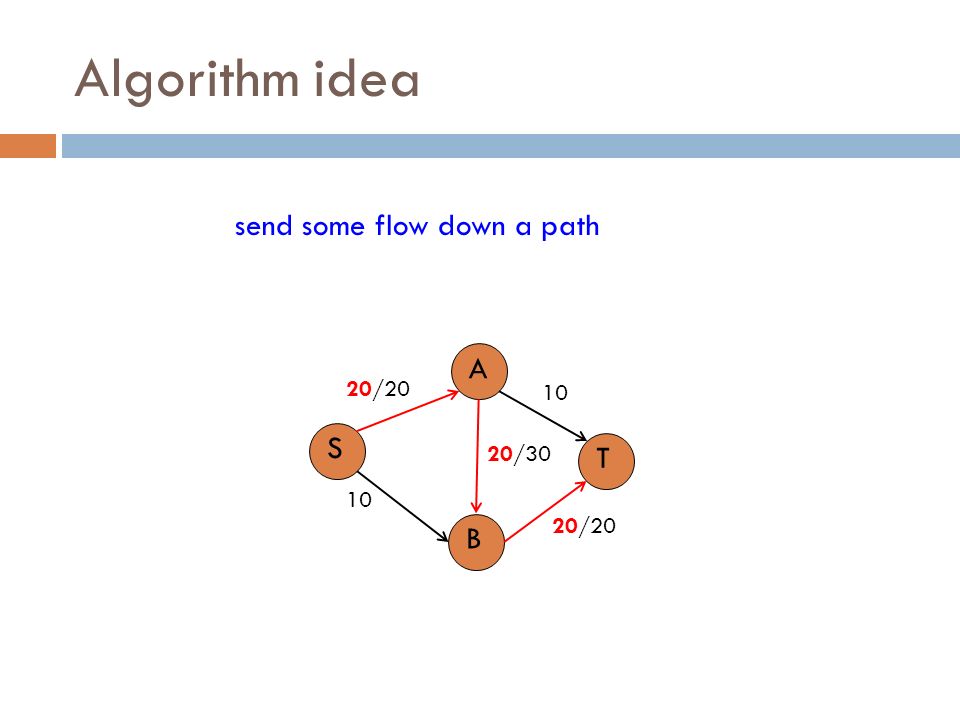 Algorithm idea

send some flow down a path

A

20/20

10

S

20/30

T

10

B

20/20